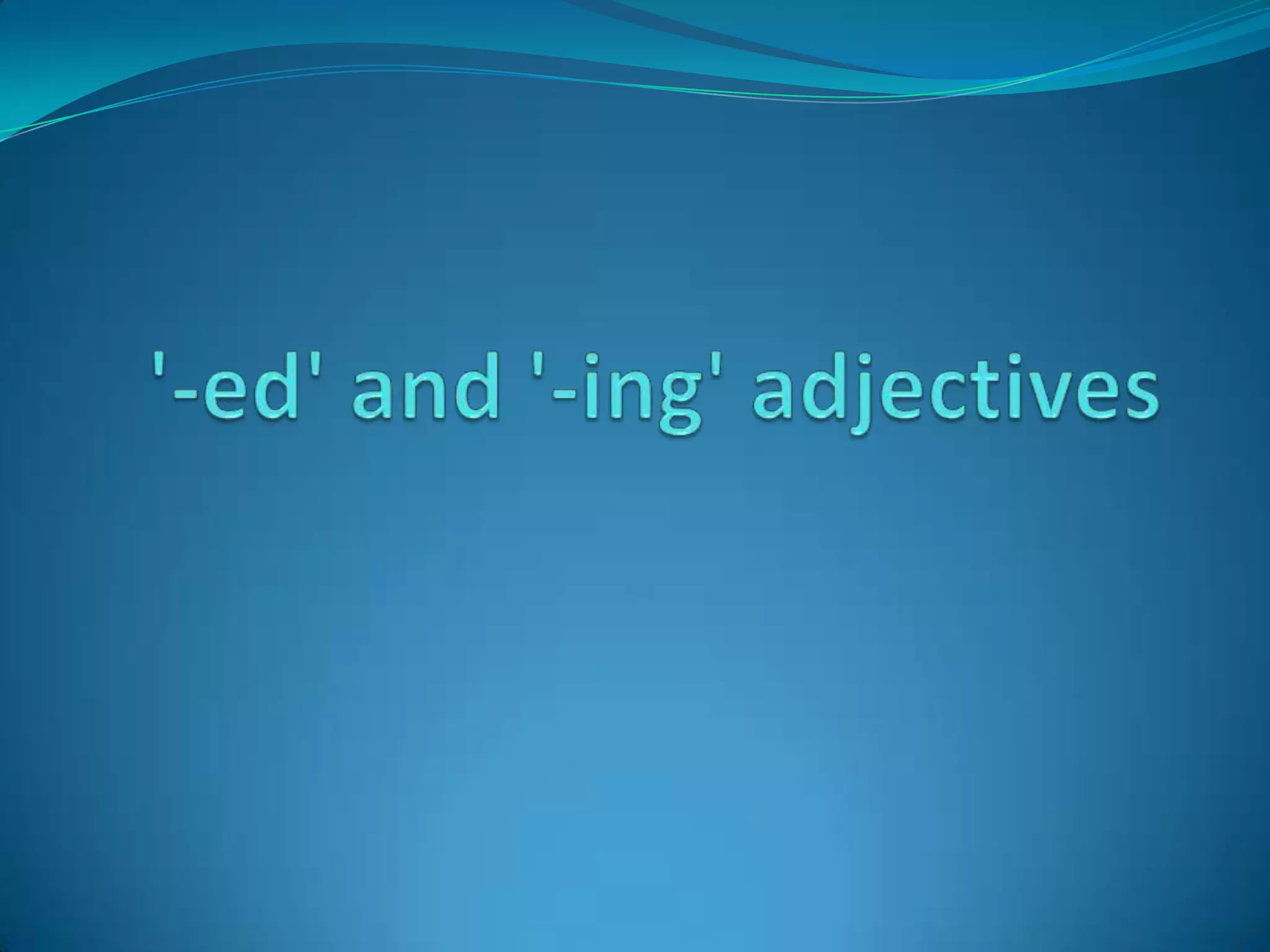 '-ed' and '-ing' adjectives